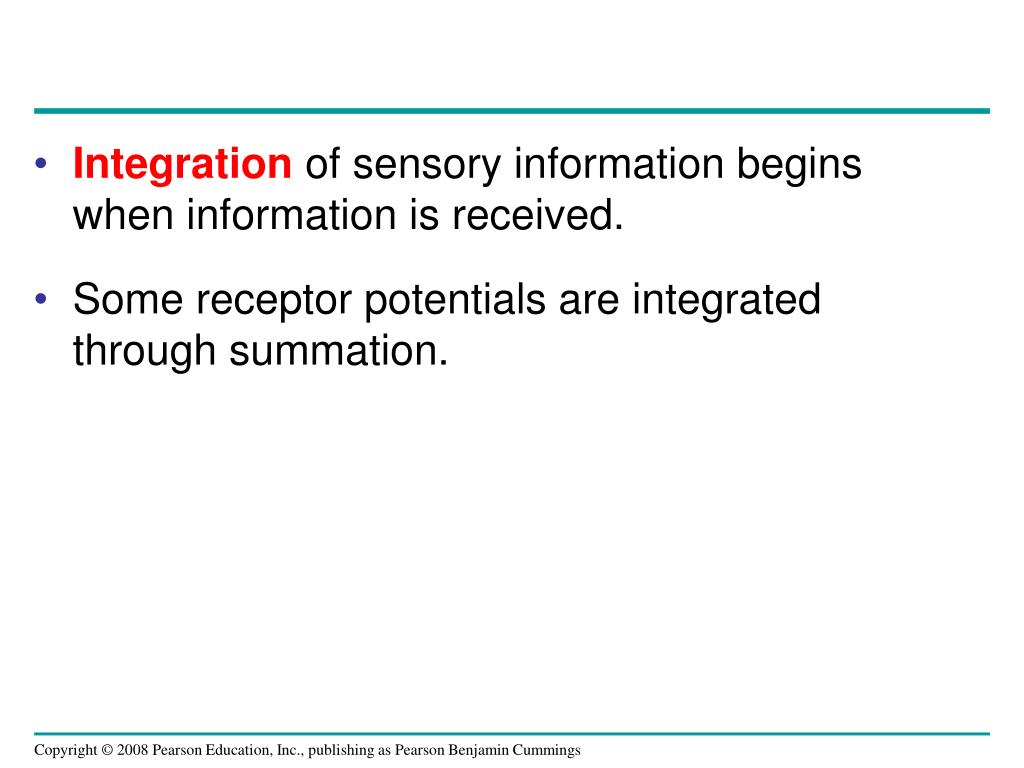 • Integration of sensory information begins when information is received.

• Some receptor potentials are integrated through summation.

Copyright © 2008 Pearson Education, Inc., publishing as Pearson Benjamin Cummings